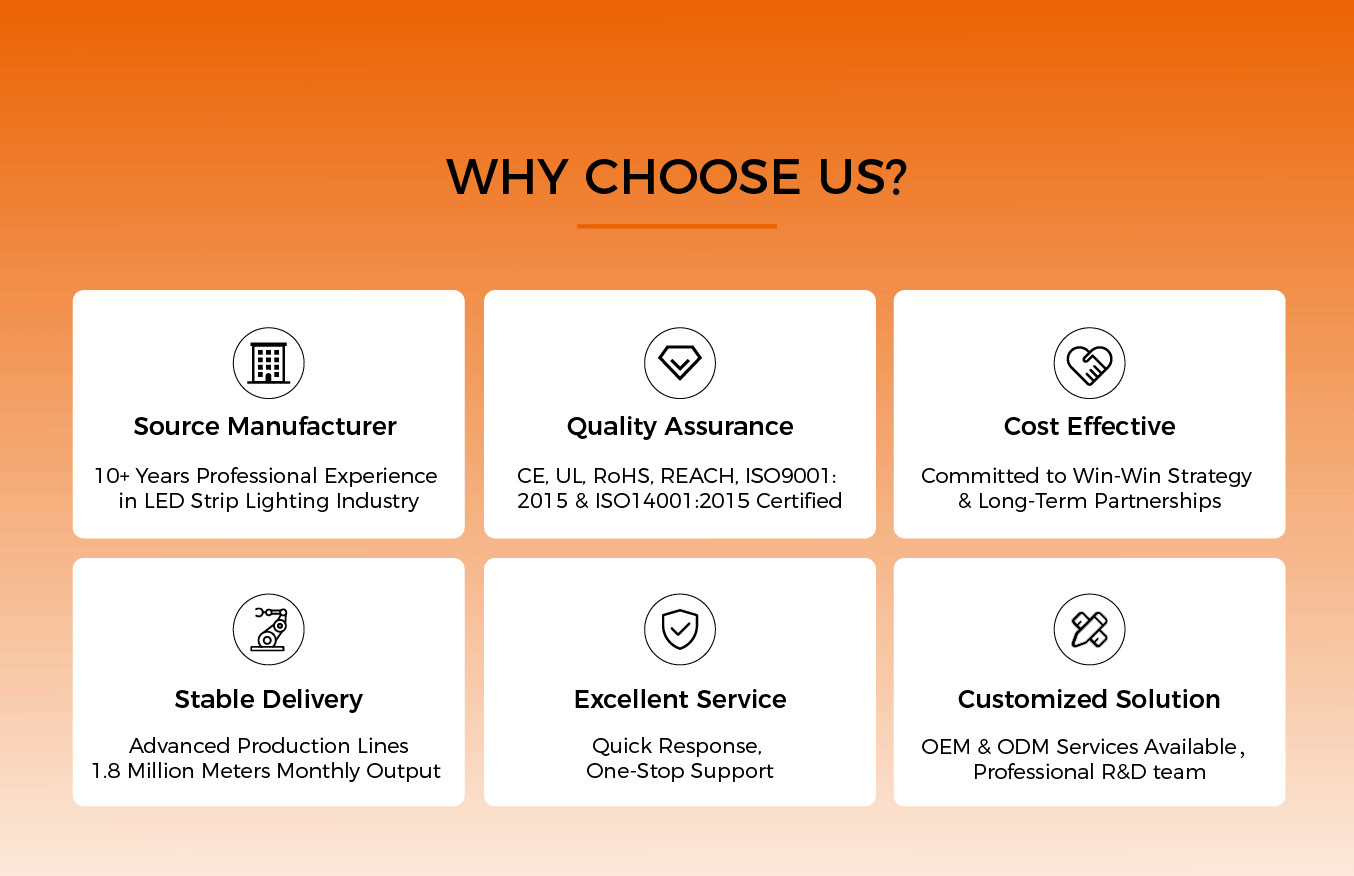 WHY CHOOSE US?

Source Manufacturer

10+ Years Professional Experience in LED Strip Lighting Industry

Quality Assurance

CE, UL, RoHS, REACH, ISO9001: 2015 & ISO14001:2015 Certified

Cost Effective

Committed to Win-Win Strategy & Long-Term Partnerships

Stable Delivery

Advanced Production Lines 1.8 Million Meters Monthly Output

Excellent Service

Quick Response, One-Stop Support

Customized Solution

OEM & ODM Services Available, Professional R&D team